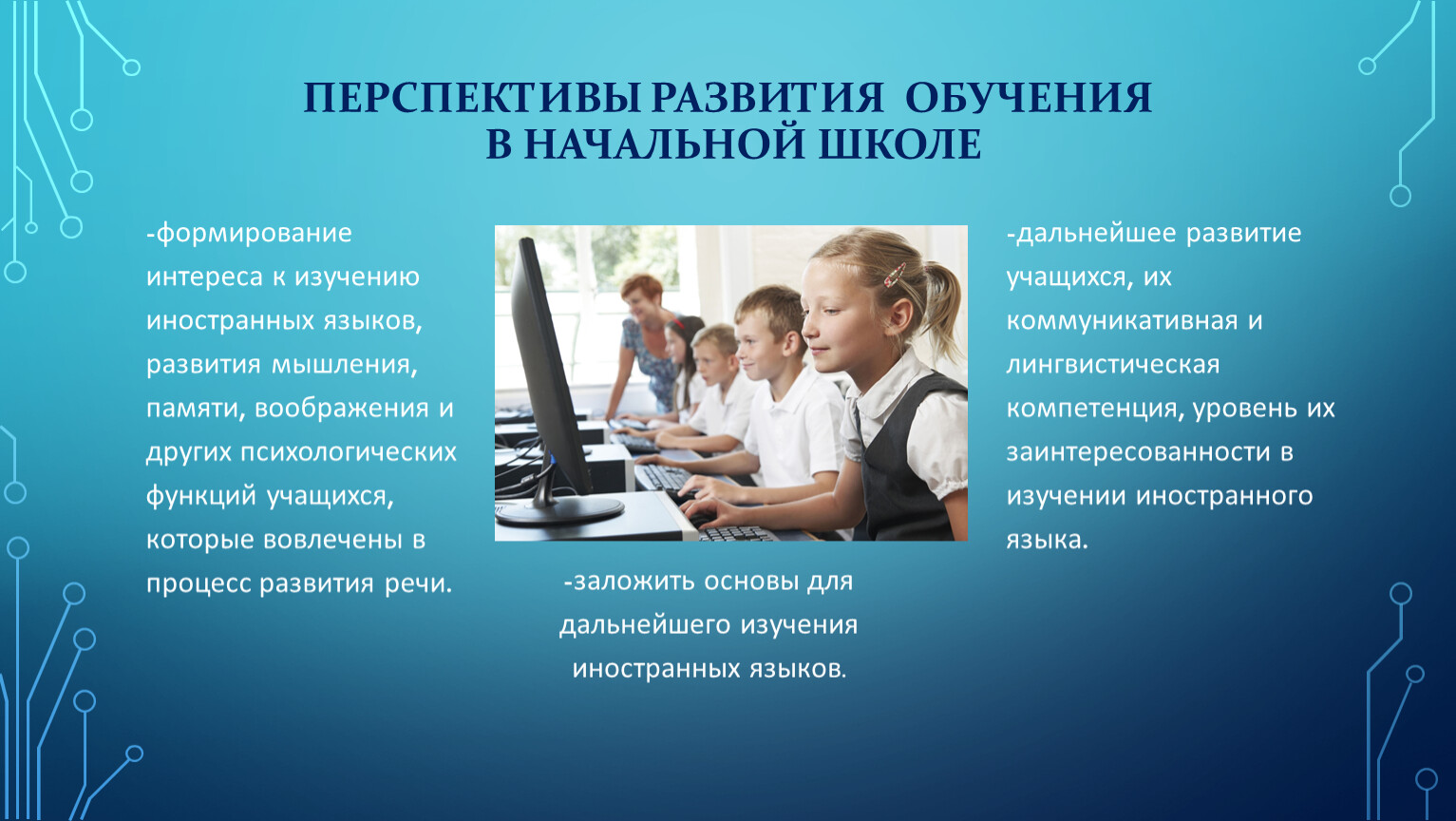 ПЕРСПЕКТИВЫ РАЗВИТИЯ ОБУЧЕНИЯ В НАЧАЛЬНОЙ ШКОЛЕ

-формирование интереса к изучению иностранных языков, развития мышления, памяти, воображения и других психологических функций учащихся, которые вовлечены в процесс развития речи.

-заложить основы для дальнейшего изучения иностранных языков.

-дальнейшее развитие учащихся, их коммуникативная и лингвистическая компетенция, уровень их заинтересованности в изучении иностранного языка.